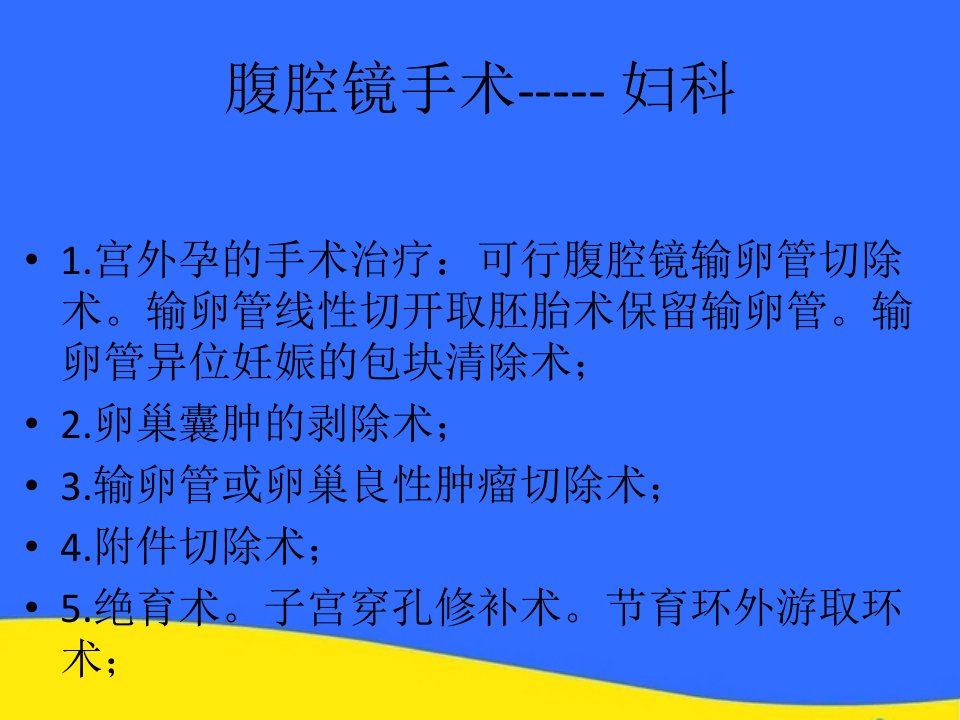 腹腔镜手术----- 妇科

• 1.宫外孕的手术治疗：可行腹腔镜输卵管切除术。输卵管线性切开取胚胎术保留输卵管。输卵管异位妊娠的包块清除术；

• 2.卵巢囊肿的剥除术；

• 3.输卵管或卵巢良性肿瘤切除术；

• 4.附件切除术；

• 5.绝育术。子宫穿孔修补术。节育环外游取环术；